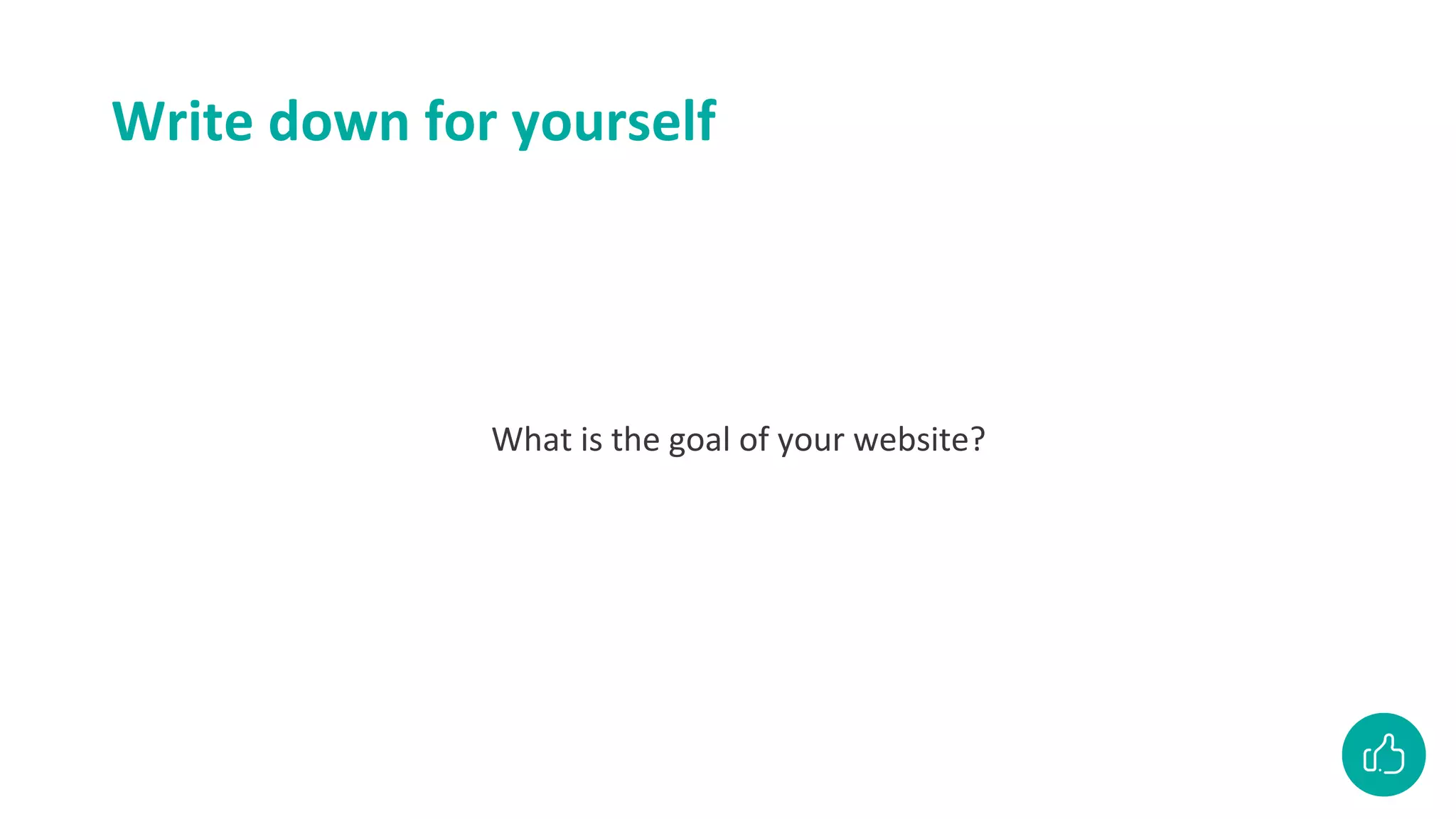 Write down for yourself

What is the goal of your website?